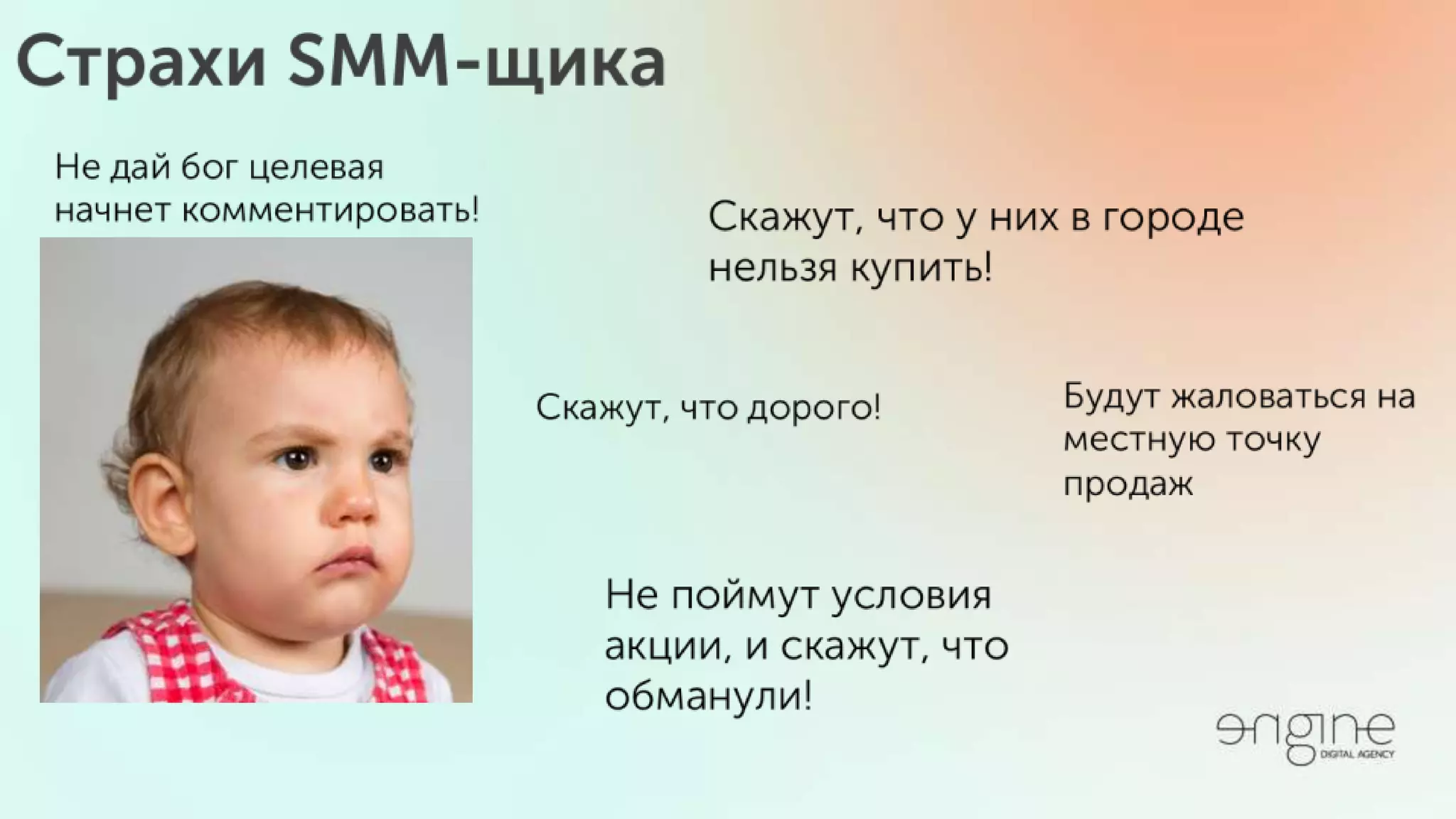 Страхи SMM-щика

Не дай бог целевая начнет комментировать!

Скажут, что у них в городе нельзя купить!

Скажут, что дорого!

Будут жаловаться на местную точку продаж

Не поймут условия акции, и скажут, что обманули!

engine
DIGITAL AGENCY